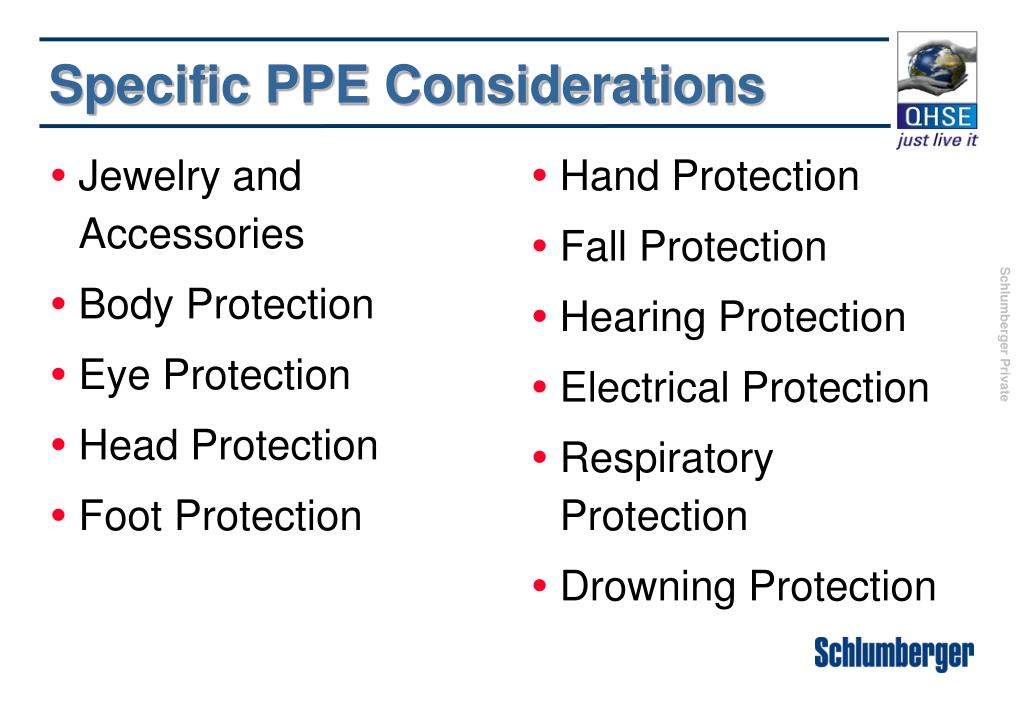 Specific PPE Considerations

QHSE
just live it

• Jewelry and Accessories
• Body Protection
• Eye Protection
• Head Protection
• Foot Protection

• Hand Protection
• Fall Protection
• Hearing Protection
• Electrical Protection
• Respiratory Protection
• Drowning Protection

Schlumberger Private

Schlumberger